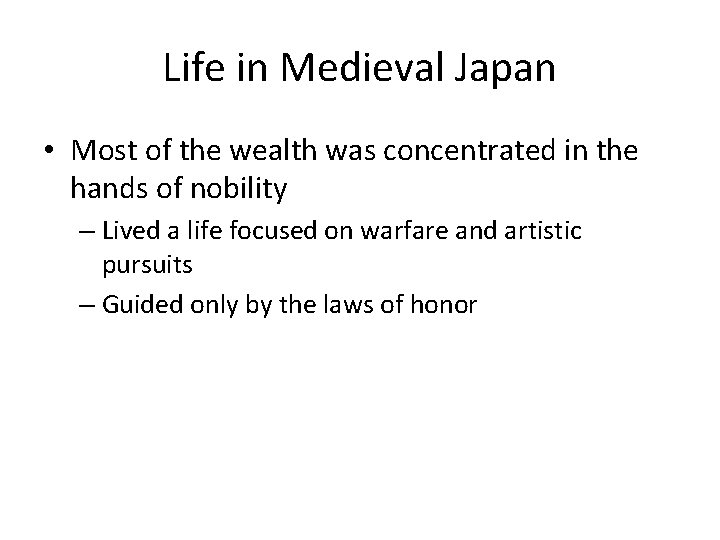 Life in Medieval Japan

• Most of the wealth was concentrated in the hands of nobility

– Lived a life focused on warfare and artistic pursuits

– Guided only by the laws of honor